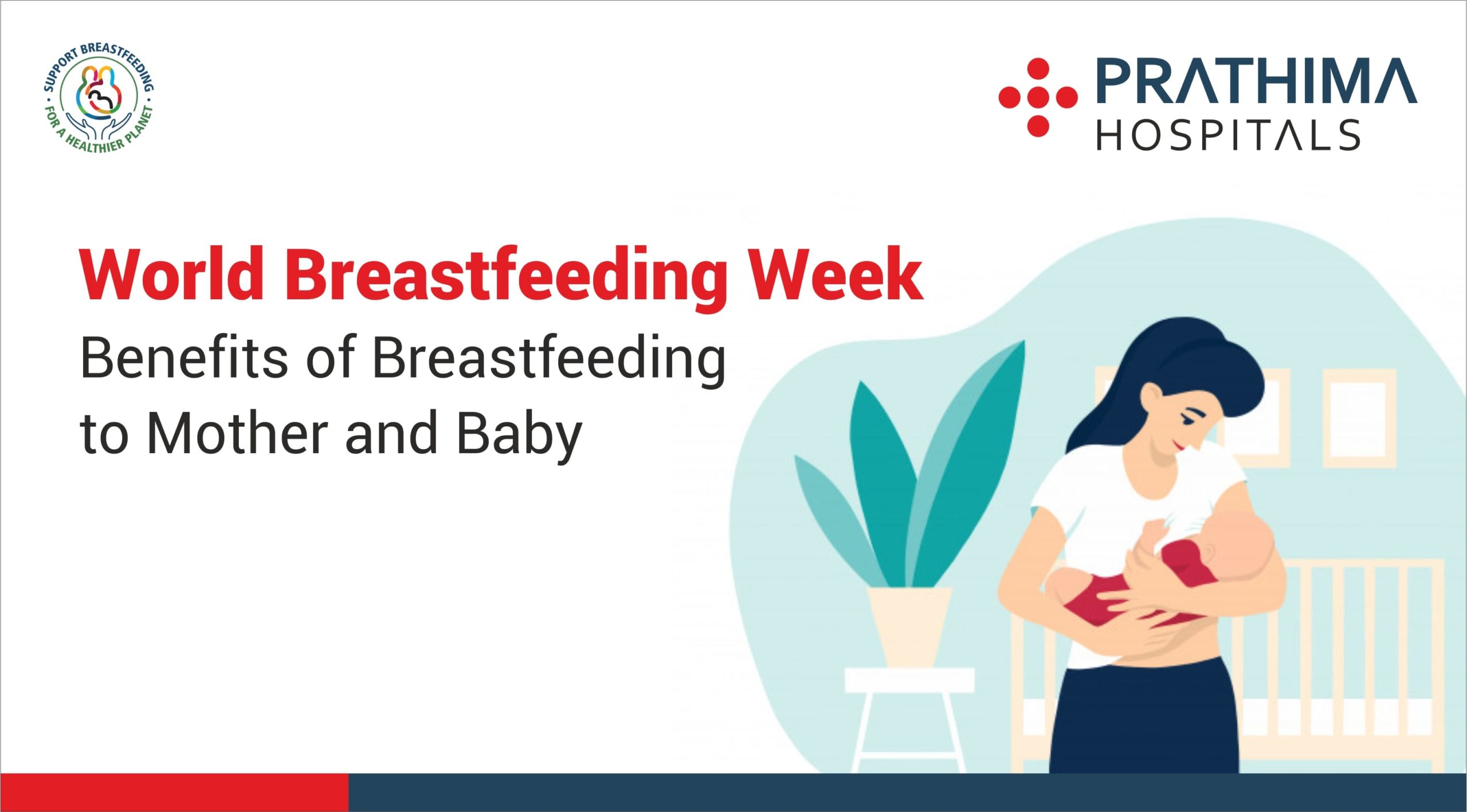 SUPPORT BREASTFEEDING · FOR A HEALTHIER PLANET ·

PRATHIMA HOSPITALS

World Breastfeeding Week
Benefits of Breastfeeding to Mother and Baby